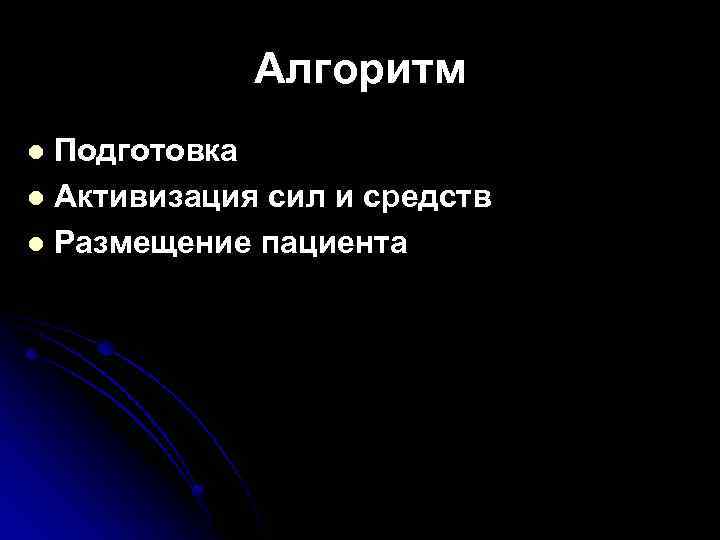 Алгоритм

- Подготовка
- Активизация сил и средств
- Размещение пациента